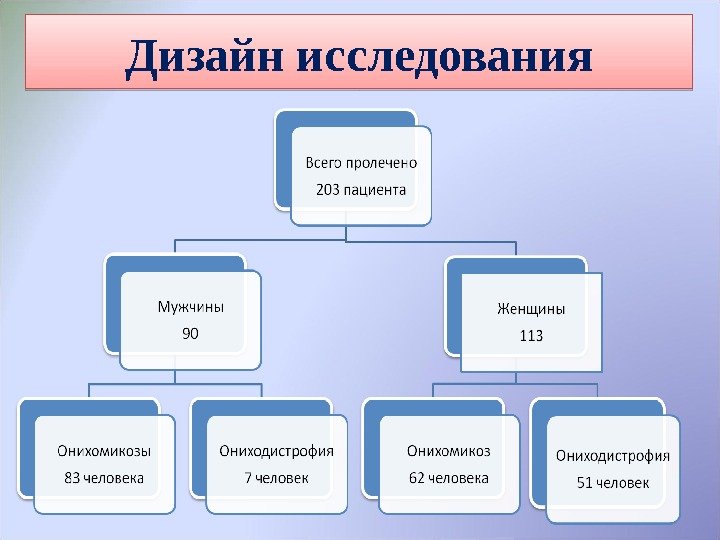 Дизайн исследования

Всего пролечено
203 пациента

Мужчины
90

Женщины
113

Онихомикозы
83 человека

Ониходистрофия
7 человек

Онихомикоз
62 человека

Ониходистрофия
51 человек